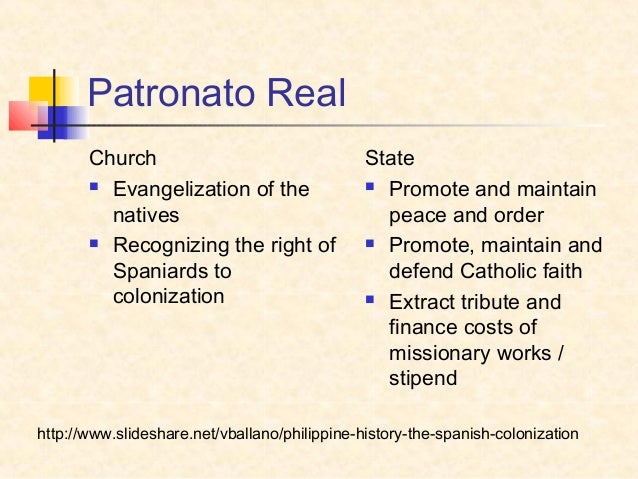 Patronato Real

Church

- Evangelization of the natives
- Recognizing the right of Spaniards to colonization

State

- Promote and maintain peace and order
- Promote, maintain and defend Catholic faith
- Extract tribute and finance costs of missionary works / stipend

http://www.slideshare.net/vballano/philippine-history-the-spanish-colonization